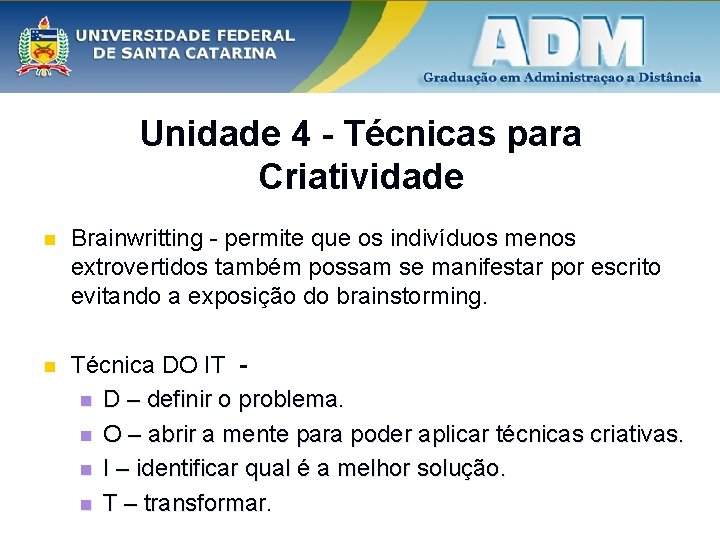 UNIVERSIDADE FEDERAL DE SANTA CATARINA

ADM
Graduação em Administraçao a Distância

Unidade 4 - Técnicas para Criatividade

Brainwritting - permite que os indivíduos menos extrovertidos também possam se manifestar por escrito evitando a exposição do brainstorming.

Técnica DO IT -
D – definir o problema.
O – abrir a mente para poder aplicar técnicas criativas.
I – identificar qual é a melhor solução.
T – transformar.